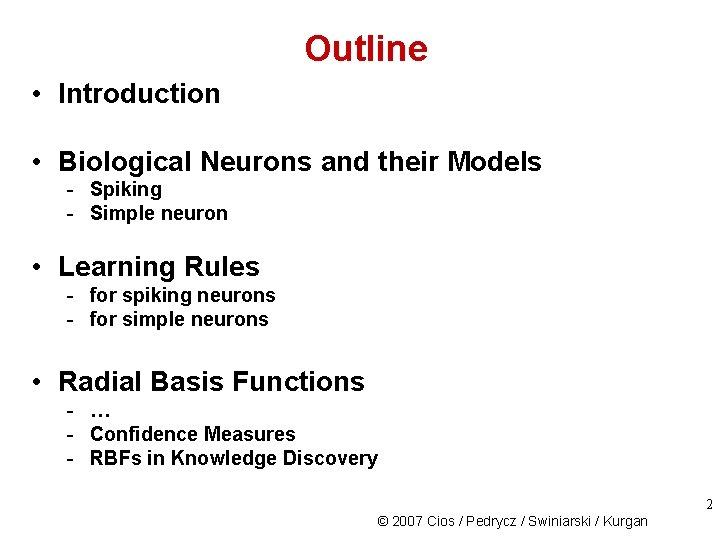 Outline

• Introduction

• Biological Neurons and their Models
- Spiking
- Simple neuron

• Learning Rules
- for spiking neurons
- for simple neurons

• Radial Basis Functions
- …
- Confidence Measures
- RBFs in Knowledge Discovery

2

© 2007 Cios / Pedrycz / Swiniarski / Kurgan